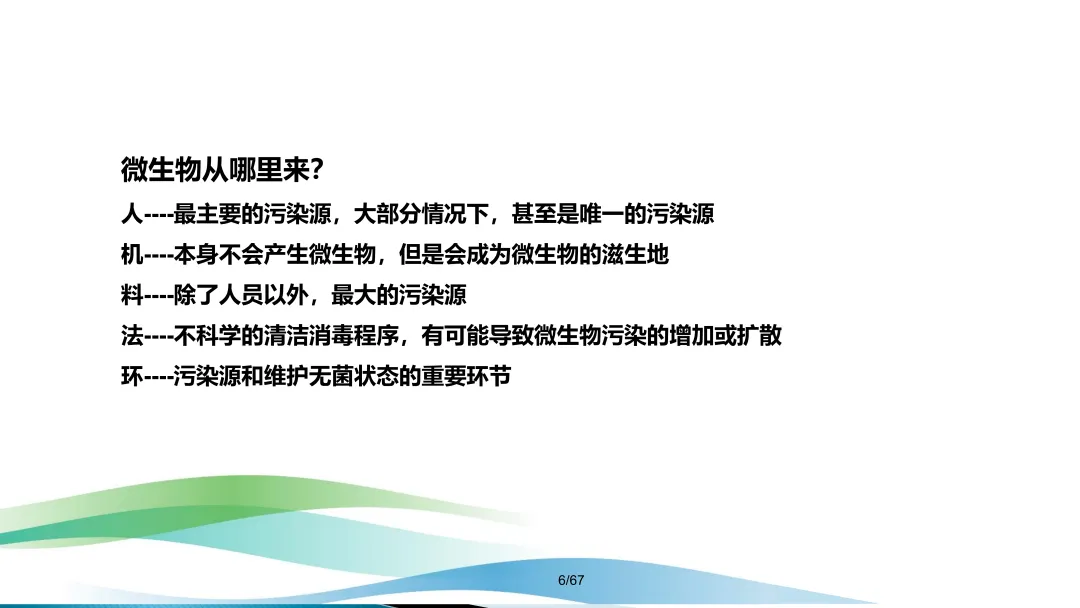 微生物从哪里来?

人----最主要的污染源，大部分情况下，甚至是唯一的污染源

机----本身不会产生微生物，但是会成为微生物的滋生地

料----除了人员以外，最大的污染源

法----不科学的清洁消毒程序，有可能导致微生物污染的增加或扩散

环----污染源和维护无菌状态的重要环节

6/67